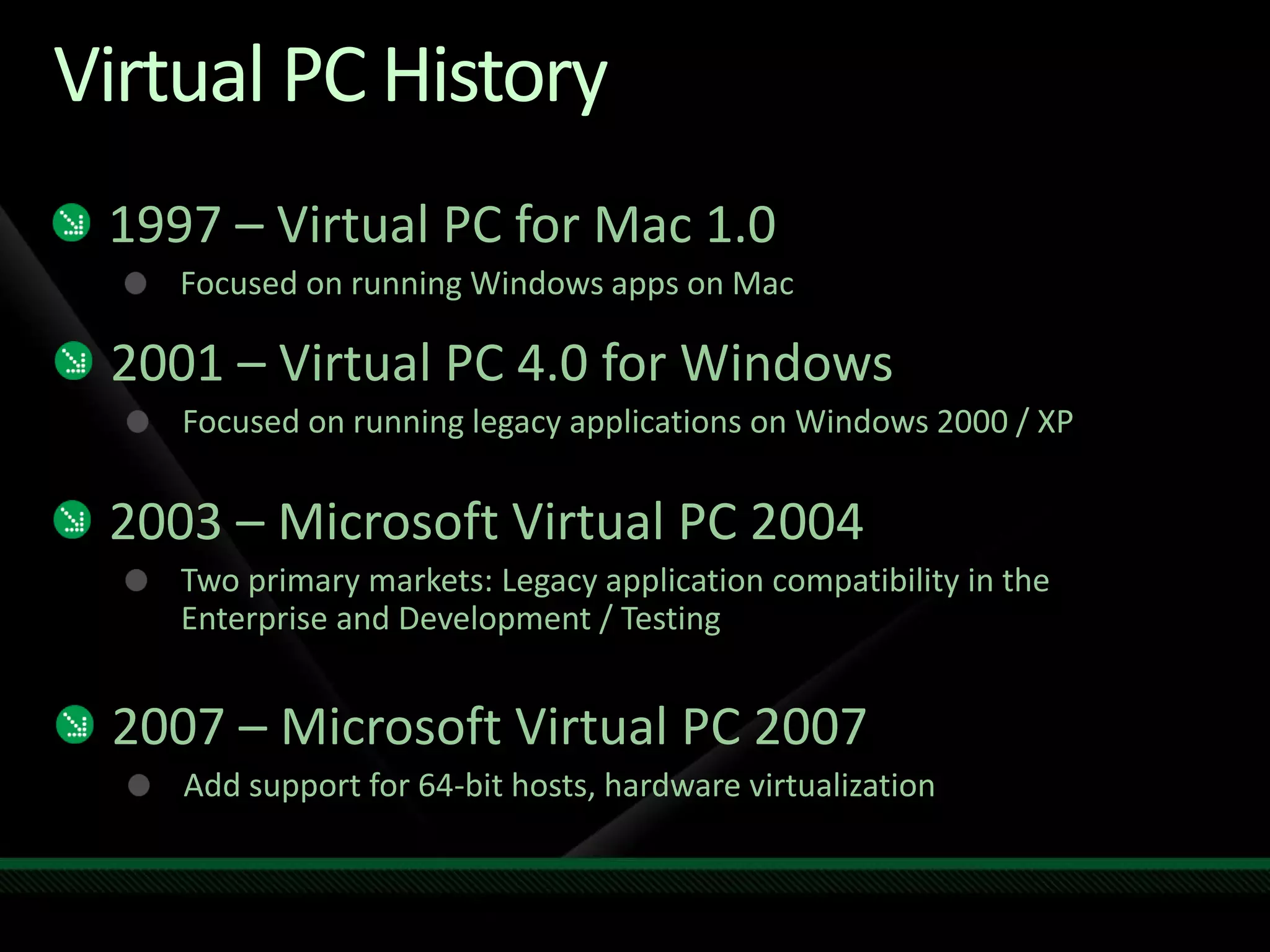 Virtual PC History

1997 – Virtual PC for Mac 1.0

Focused on running Windows apps on Mac

2001 – Virtual PC 4.0 for Windows

Focused on running legacy applications on Windows 2000 / XP

2003 – Microsoft Virtual PC 2004

Two primary markets: Legacy application compatibility in the Enterprise and Development / Testing

2007 – Microsoft Virtual PC 2007

Add support for 64-bit hosts, hardware virtualization